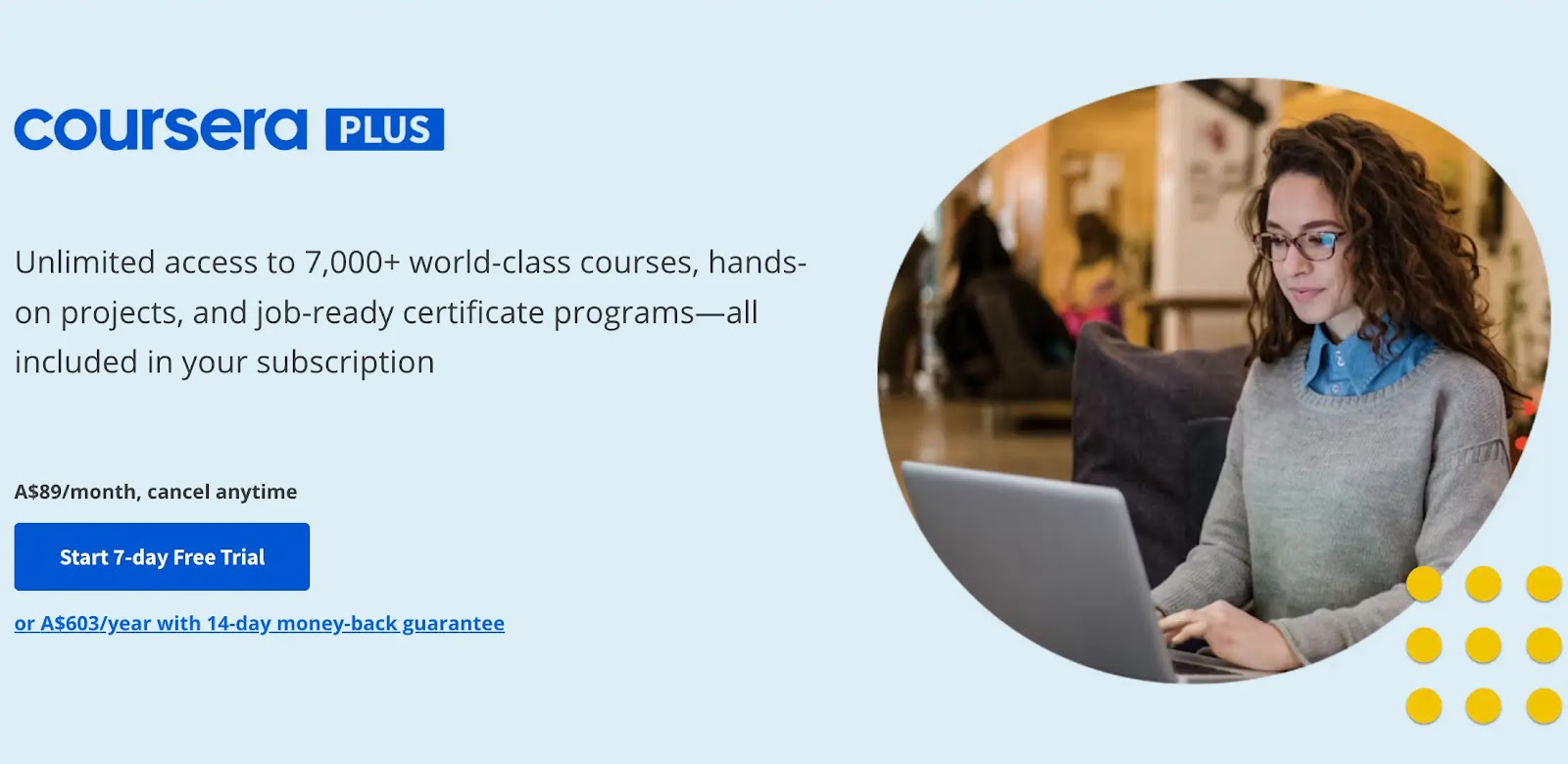 coursera PLUS

Unlimited access to 7,000+ world-class courses, hands-on projects, and job-ready certificate programs—all included in your subscription

A$89/month, cancel anytime

Start 7-day Free Trial

or A$603/year with 14-day money-back guarantee